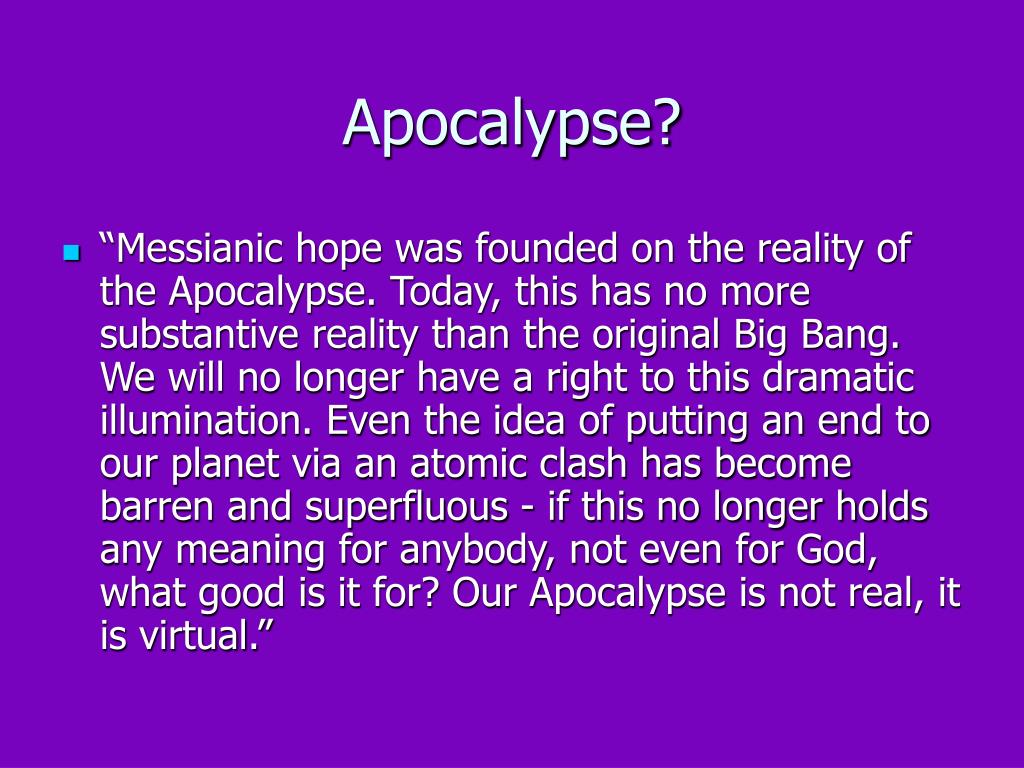 Apocalypse?

“Messianic hope was founded on the reality of the Apocalypse. Today, this has no more substantive reality than the original Big Bang. We will no longer have a right to this dramatic illumination. Even the idea of putting an end to our planet via an atomic clash has become barren and superfluous - if this no longer holds any meaning for anybody, not even for God, what good is it for? Our Apocalypse is not real, it is virtual.”